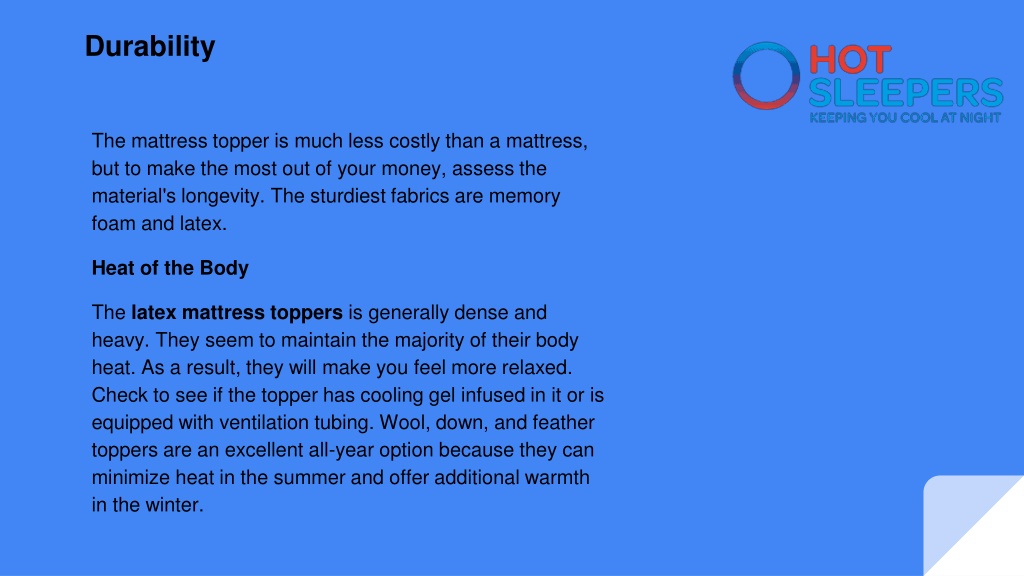 Durability

HOT SLEEPERS
KEEPING YOU COOL AT NIGHT

The mattress topper is much less costly than a mattress, but to make the most out of your money, assess the material's longevity. The sturdiest fabrics are memory foam and latex.

Heat of the Body

The latex mattress toppers is generally dense and heavy. They seem to maintain the majority of their body heat. As a result, they will make you feel more relaxed. Check to see if the topper has cooling gel infused in it or is equipped with ventilation tubing. Wool, down, and feather toppers are an excellent all-year option because they can minimize heat in the summer and offer additional warmth in the winter.